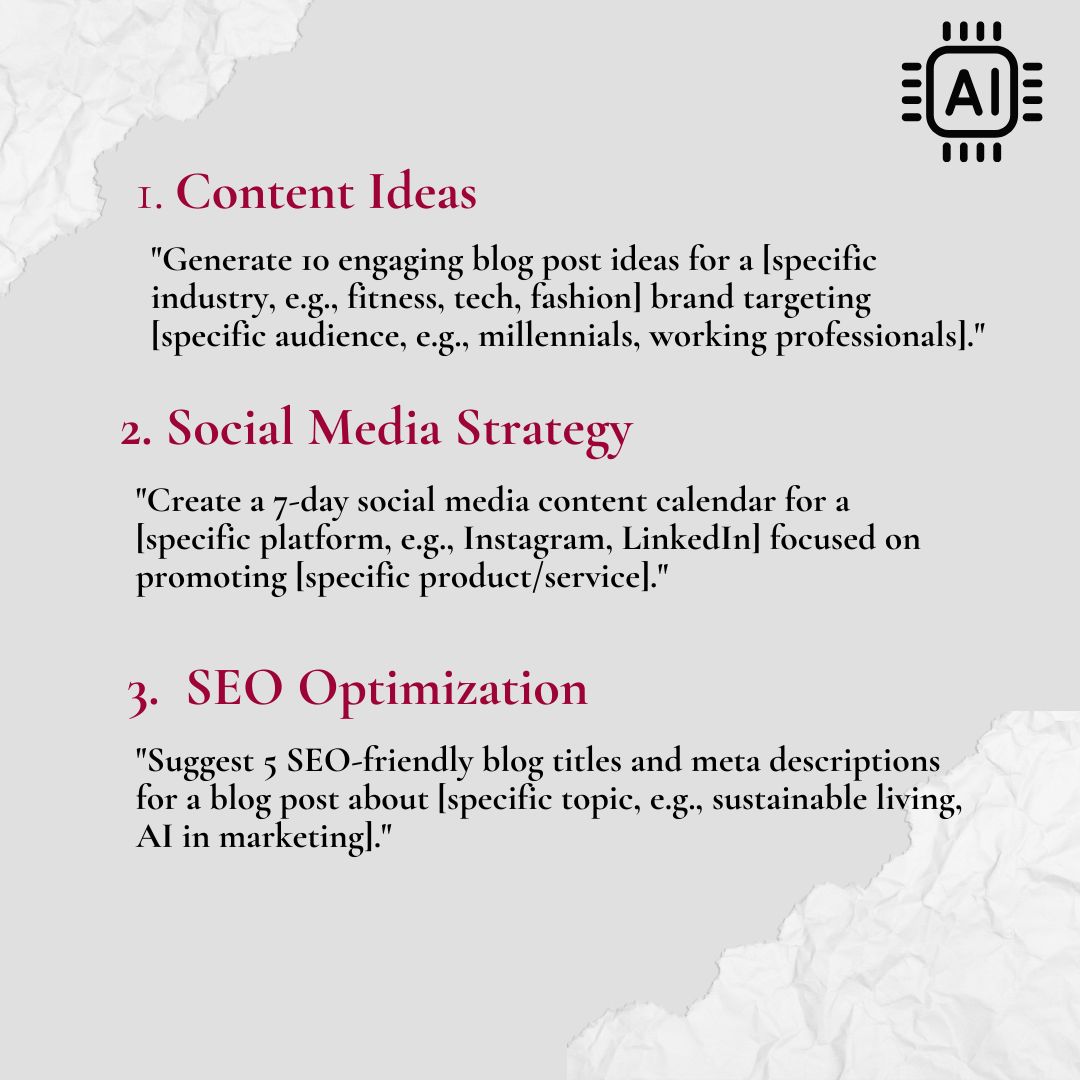 AI

1. Content Ideas

"Generate 10 engaging blog post ideas for a [specific industry, e.g., fitness, tech, fashion] brand targeting [specific audience, e.g., millennials, working professionals]."

2. Social Media Strategy

"Create a 7-day social media content calendar for a [specific platform, e.g., Instagram, LinkedIn] focused on promoting [specific product/service]."

3. SEO Optimization

"Suggest 5 SEO-friendly blog titles and meta descriptions for a blog post about [specific topic, e.g., sustainable living, AI in marketing]."